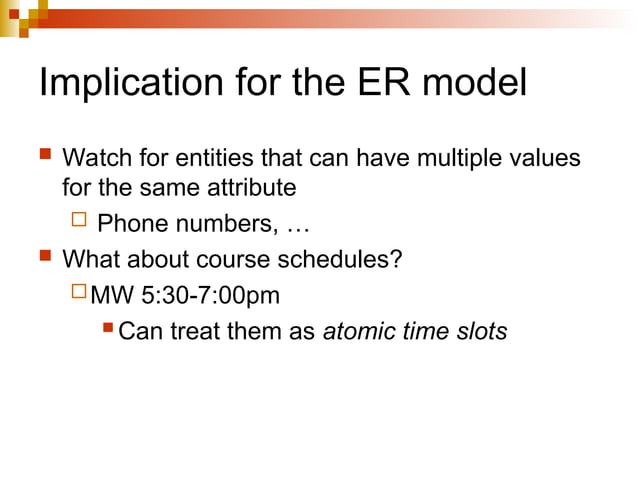 Implication for the ER model

Watch for entities that can have multiple values for the same attribute

Phone numbers, …

What about course schedules?

MW 5:30-7:00pm

Can treat them as atomic time slots